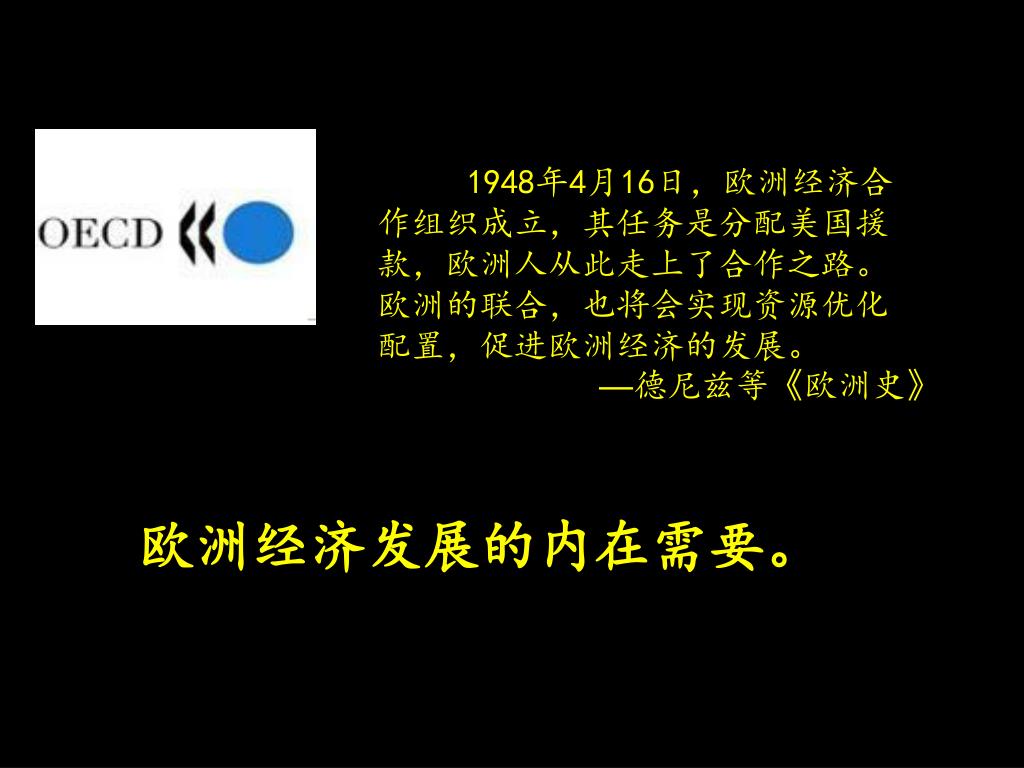 OECD

1948年4月16日，欧洲经济合作组织成立，其任务是分配美国援款，欧洲人从此走上了合作之路。欧洲的联合，也将会实现资源优化配置，促进欧洲经济的发展。
—德尼兹等《欧洲史》

欧洲经济发展的内在需要。